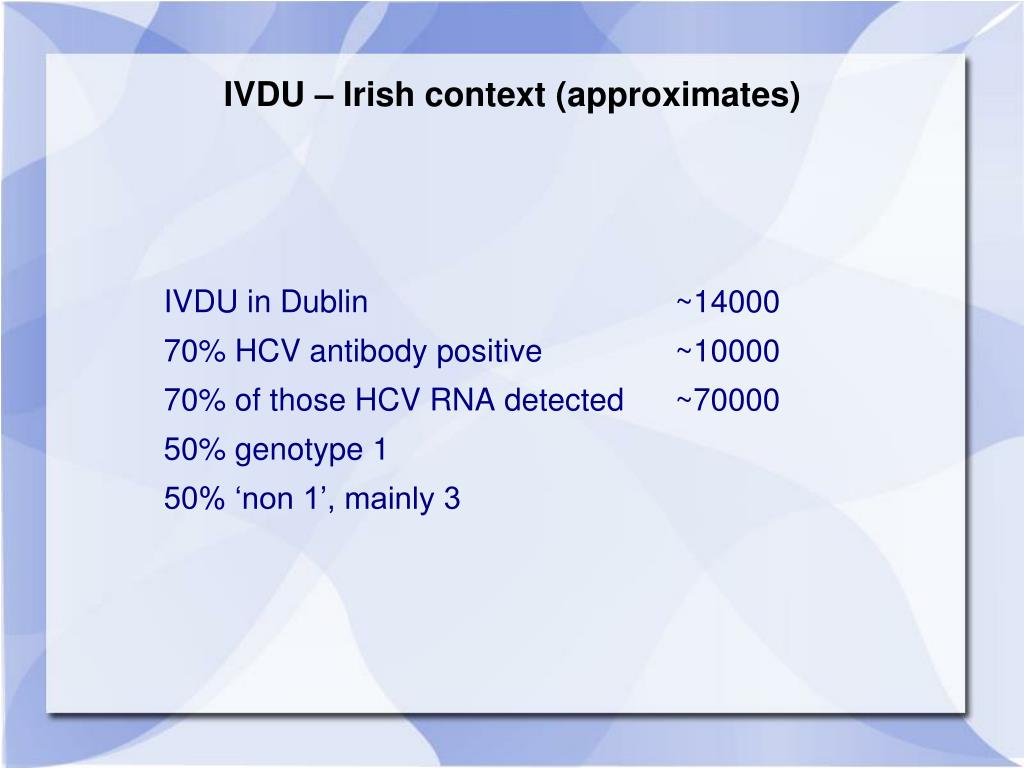 IVDU – Irish context (approximates)

IVDU in Dublin ~14000
70% HCV antibody positive ~10000
70% of those HCV RNA detected ~70000
50% genotype 1
50% ‘non 1’, mainly 3